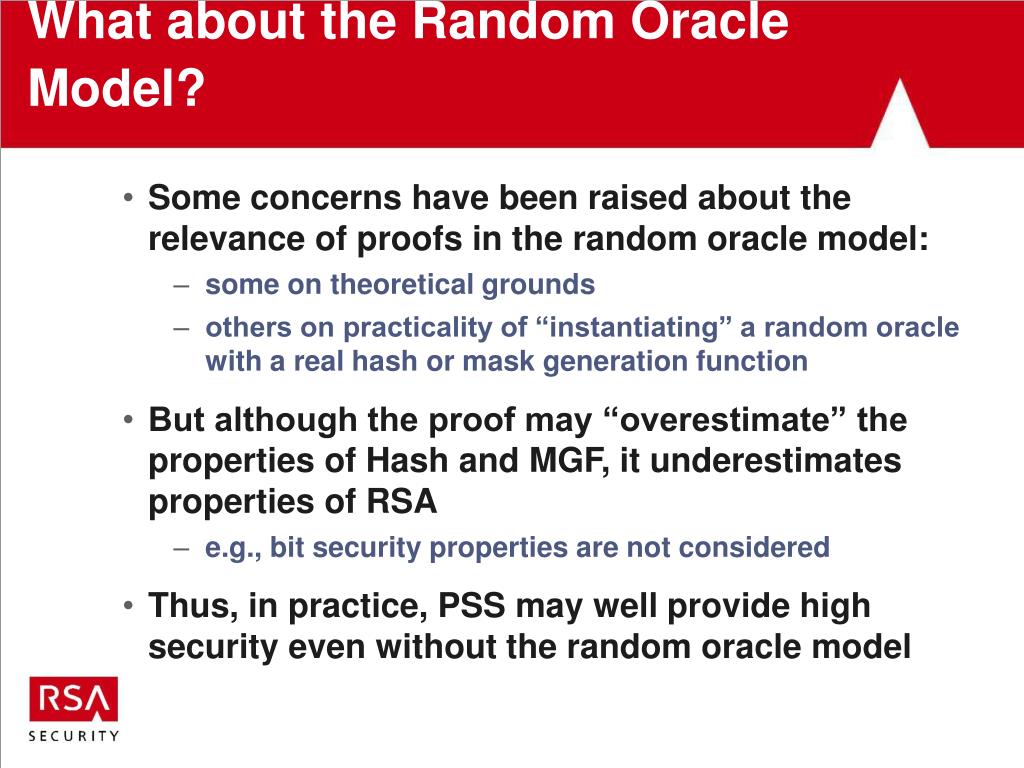 What about the Random Oracle Model?

• Some concerns have been raised about the relevance of proofs in the random oracle model:
– some on theoretical grounds
– others on practicality of “instantiating” a random oracle with a real hash or mask generation function

• But although the proof may “overestimate” the properties of Hash and MGF, it underestimates properties of RSA
– e.g., bit security properties are not considered

• Thus, in practice, PSS may well provide high security even without the random oracle model

RSA
SECURITY